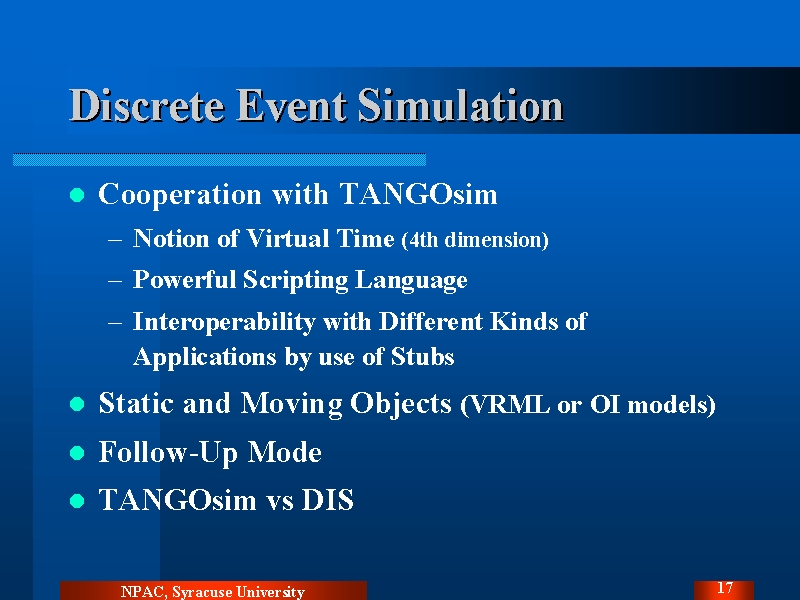 Discrete Event Simulation

- Cooperation with TANGOsim
  – Notion of Virtual Time (4th dimension)
  – Powerful Scripting Language
  – Interoperability with Different Kinds of Applications by use of Stubs
- Static and Moving Objects (VRML or OI models)
- Follow-Up Mode
- TANGOsim vs DIS

NPAC, Syracuse University

17